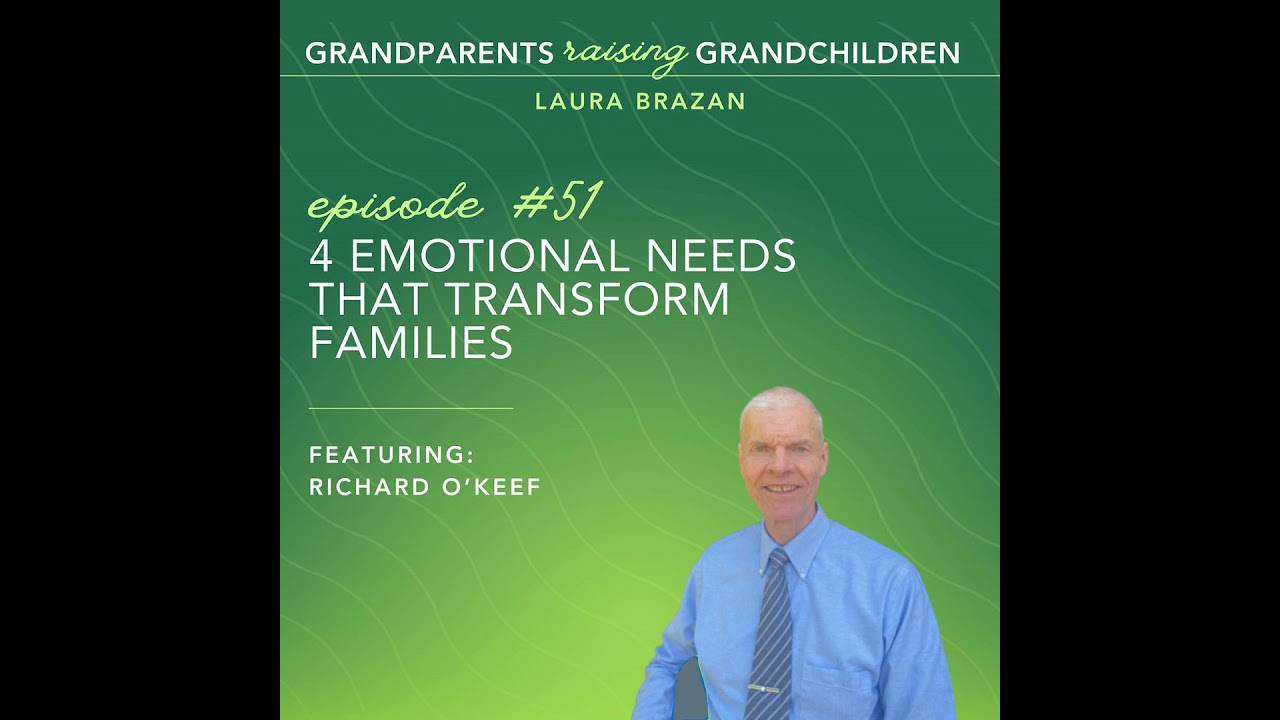 GRANDPARENTS raising GRANDCHILDREN
LAURA BRAZAN

episode #51
4 EMOTIONAL NEEDS THAT TRANSFORM FAMILIES

FEATURING:
RICHARD O'KEEF